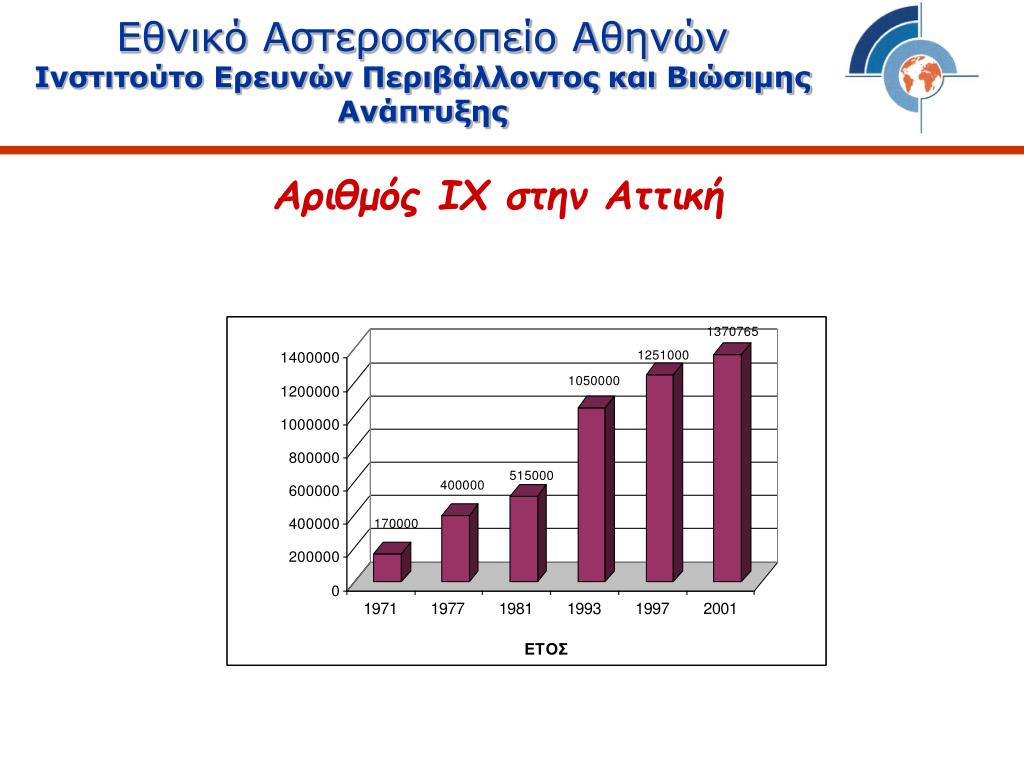 Εθνικό Αστεροσκοπείο Αθηνών
Ινστιτούτο Ερευνών Περιβάλλοντος και Βιώσιμης Ανάπτυξης

Αριθμός ΙΧ στην Αττική

1400000
1200000
1000000
800000
600000
400000
200000
0

170000
400000
515000
1050000
1251000
1370765

1971 1977 1981 1993 1997 2001

ΕΤΟΣ